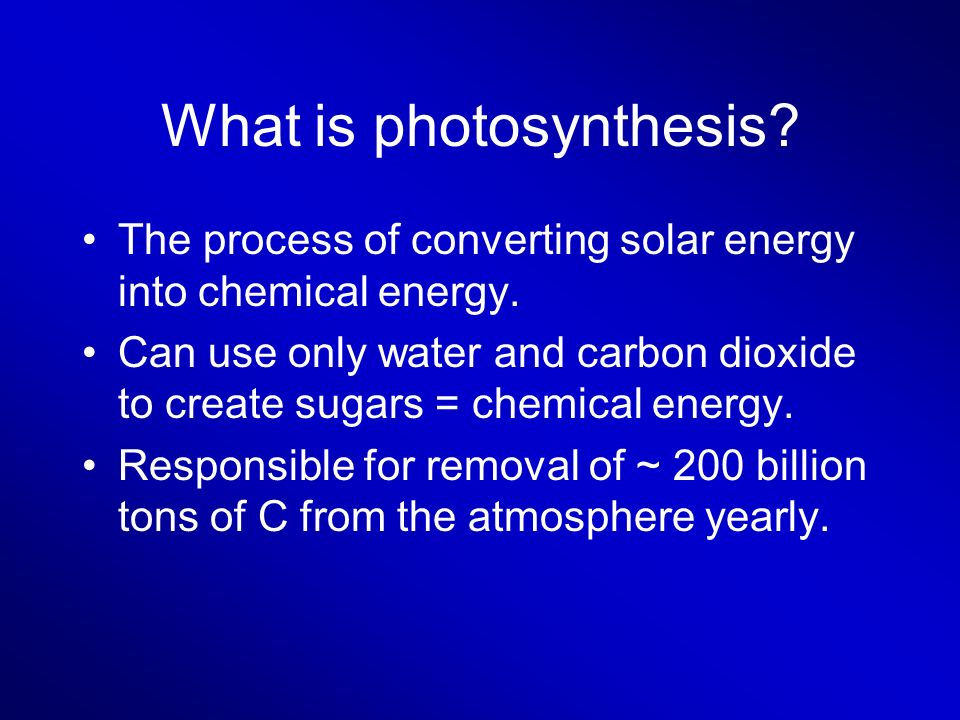 What is photosynthesis?

• The process of converting solar energy into chemical energy.

• Can use only water and carbon dioxide to create sugars = chemical energy.

• Responsible for removal of ~ 200 billion tons of C from the atmosphere yearly.